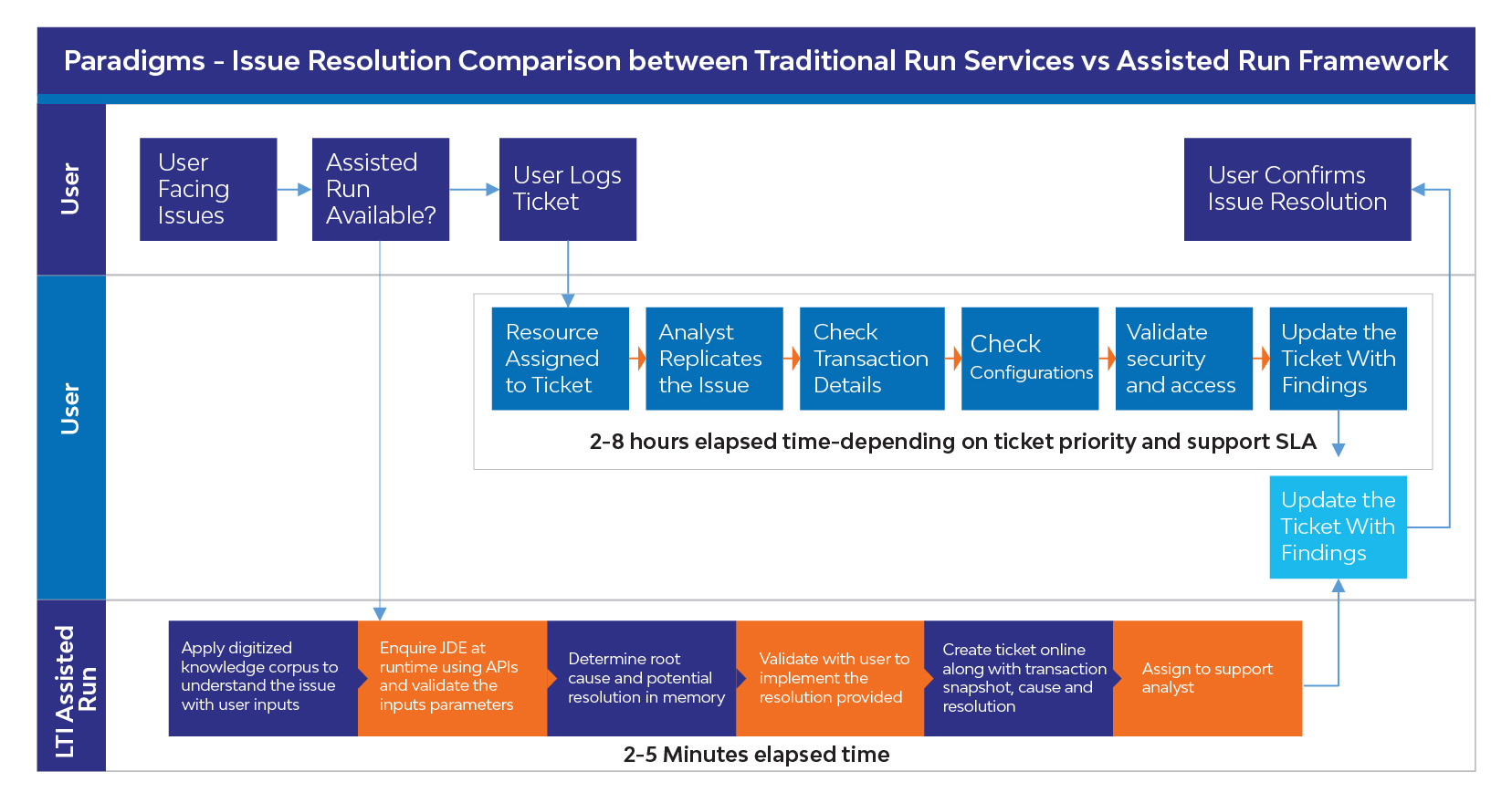 Paradigms - Issue Resolution Comparison between Traditional Run Services vs Assisted Run Framework

User

User Facing Issues

Assisted Run Available?

User Logs Ticket

User Confirms Issue Resolution

User

Resource Assigned to Ticket

Analyst Replicates the Issue

Check Transaction Details

Check Configurations

Validate security and access

Update the Ticket With Findings

2-8 hours elapsed time-depending on ticket priority and support SLA

Update the Ticket With Findings

LTI Assisted Run

Apply digitized knowledge corpus to understand the issue with user inputs

Enquire JDE at runtime using APIs and validate the inputs parameters

Determine root cause and potential resolution in memory

Validate with user to implement the resolution provided

Create ticket online along with transaction snapshot, cause and resolution

Assign to support analyst

2-5 Minutes elapsed time